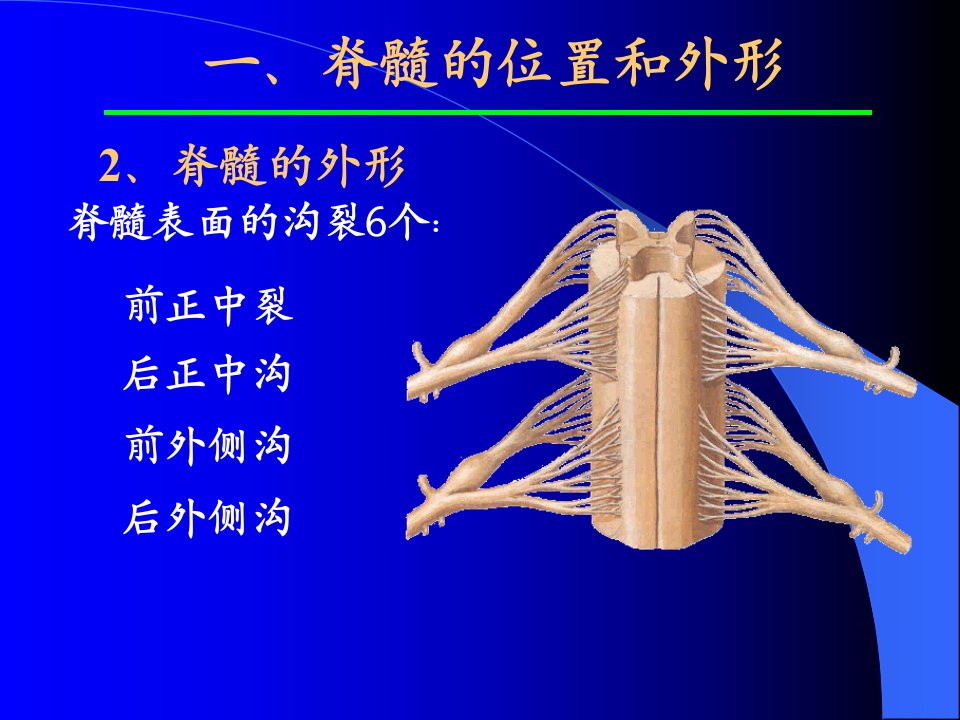 一、脊髓的位置和外形

2、脊髓的外形

脊髓表面的沟裂6个：

前正中裂

后正中沟

前外侧沟

后外侧沟